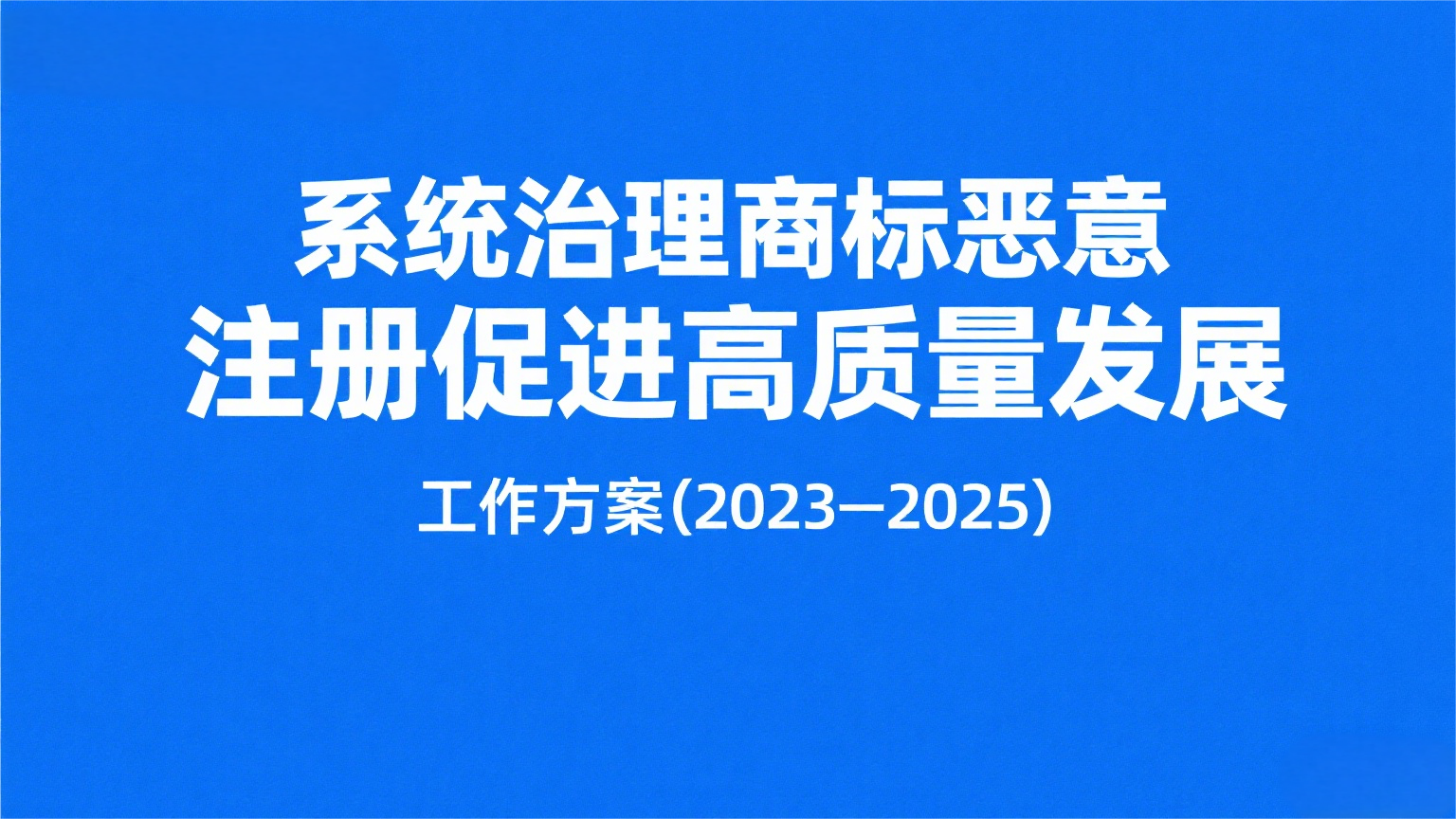 系统治理商标恶意
注册促进高质量发展

工作方案(2023—2025)